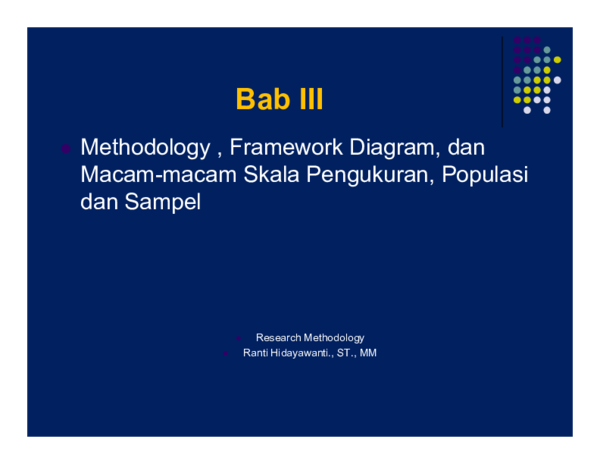 Bab III

Methodology , Framework Diagram, dan Macam-macam Skala Pengukuran, Populasi dan Sampel

Research Methodology

Ranti Hidayawanti., ST., MM